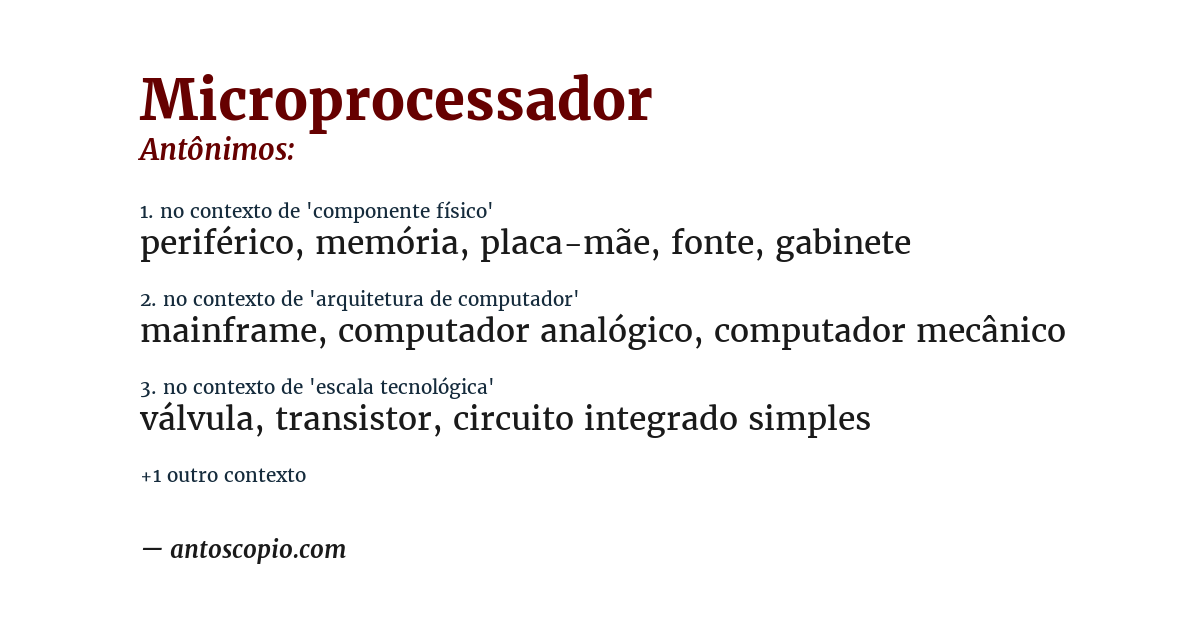 Microprocessador
Antônimos:

1. no contexto de 'componente físico'
periférico, memória, placa-mãe, fonte, gabinete

2. no contexto de 'arquitetura de computador'
mainframe, computador analógico, computador mecânico

3. no contexto de 'escala tecnológica'
válvula, transistor, circuito integrado simples

+1 outro contexto

— antoscopio.com